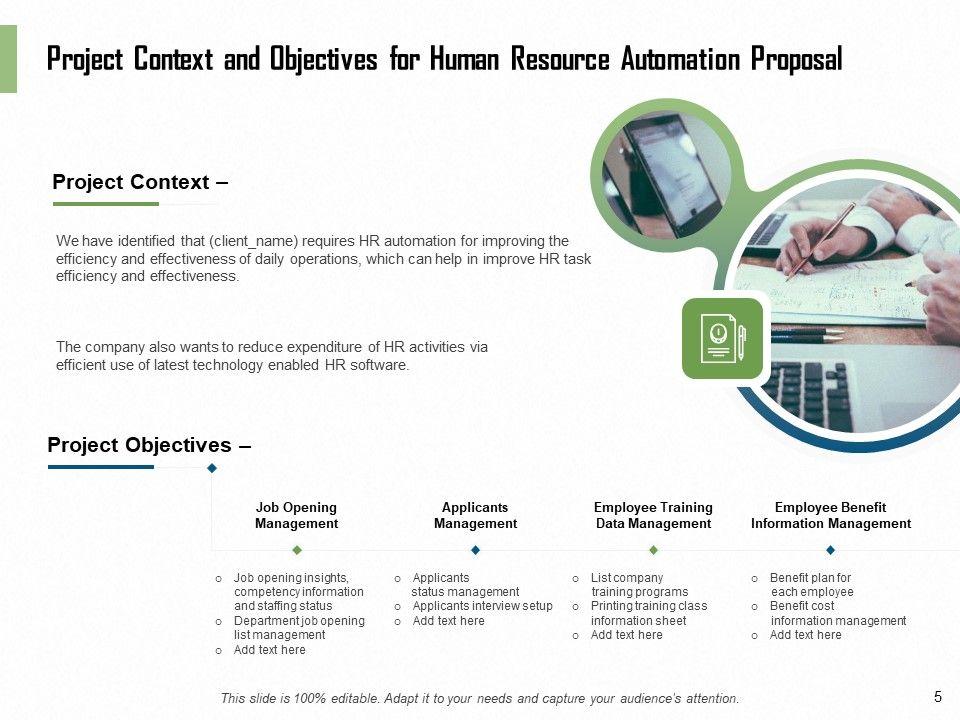 Project Context and Objectives for Human Resource Automation Proposal

Project Context –

We have identified that (client_name) requires HR automation for improving the efficiency and effectiveness of daily operations, which can help in improve HR task efficiency and effectiveness.

The company also wants to reduce expenditure of HR activities via efficient use of latest technology enabled HR software.

Project Objectives –

Job Opening Management

o Job opening insights, competency information and staffing status
o Department job opening list management
o Add text here

Applicants Management

o Applicants status management
o Applicants interview setup
o Add text here

Employee Training Data Management

o List company training programs
o Printing training class information sheet
o Add text here

Employee Benefit Information Management

o Benefit plan for each employee
o Benefit cost information management
o Add text here

This slide is 100% editable. Adapt it to your needs and capture your audience's attention.

5